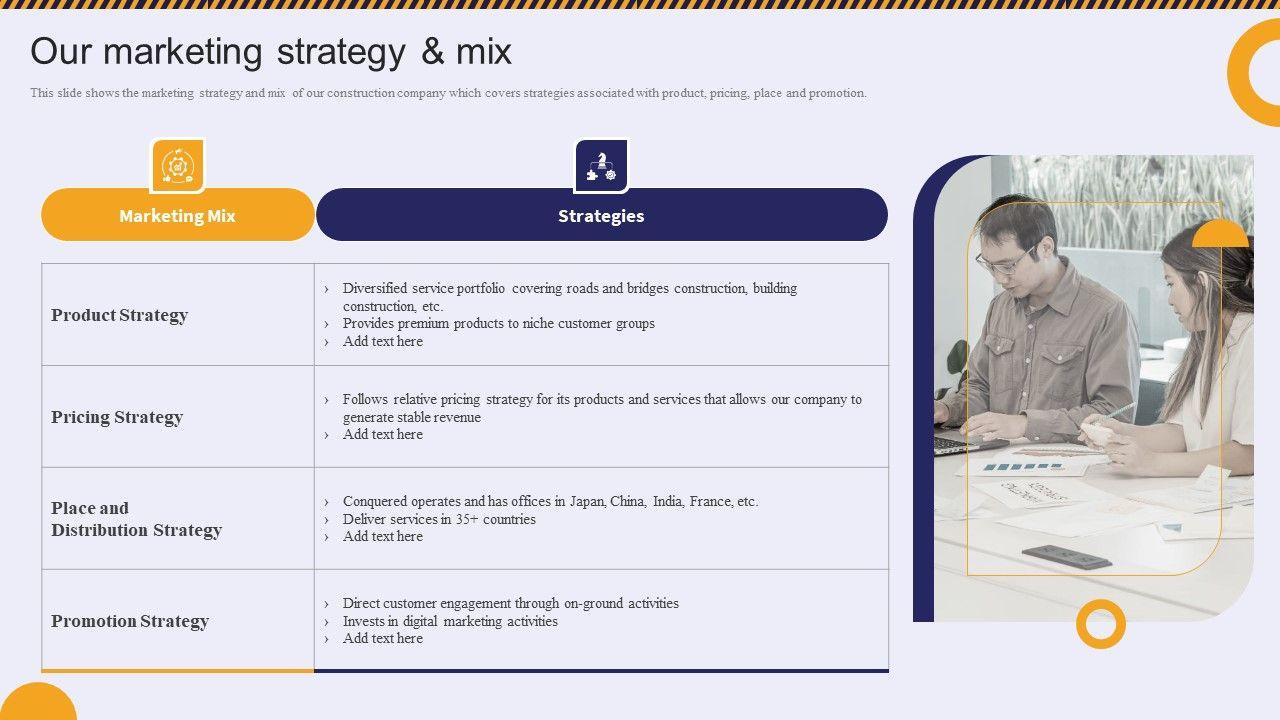 Our marketing strategy & mix

This slide shows the marketing strategy and mix of our construction company which covers strategies associated with product, pricing, place and promotion.

| Marketing Mix | Strategies |
|---|---|
| Product Strategy | › Diversified service portfolio covering roads and bridges construction, building construction, etc. › Provides premium products to niche customer groups › Add text here |
| Pricing Strategy | › Follows relative pricing strategy for its products and services that allows our company to generate stable revenue › Add text here |
| Place and Distribution Strategy | › Conquered operates and has offices in Japan, China, India, France, etc. › Deliver services in 35+ countries › Add text here |
| Promotion Strategy | › Direct customer engagement through on-ground activities › Invests in digital marketing activities › Add text here |